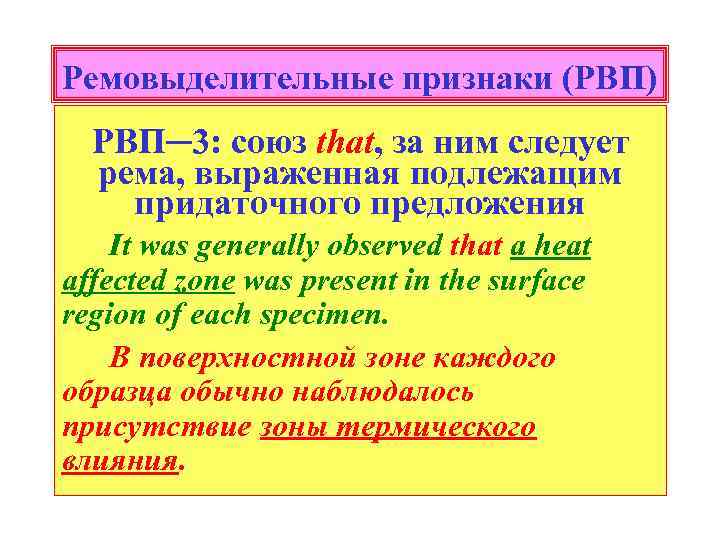 Ремовыделительные признаки (РВП)

РВП–3: союз that, за ним следует рема, выраженная подлежащим придаточного предложения

It was generally observed that a heat affected zone was present in the surface region of each specimen.

В поверхностной зоне каждого образца обычно наблюдалось присутствие зоны термического влияния.